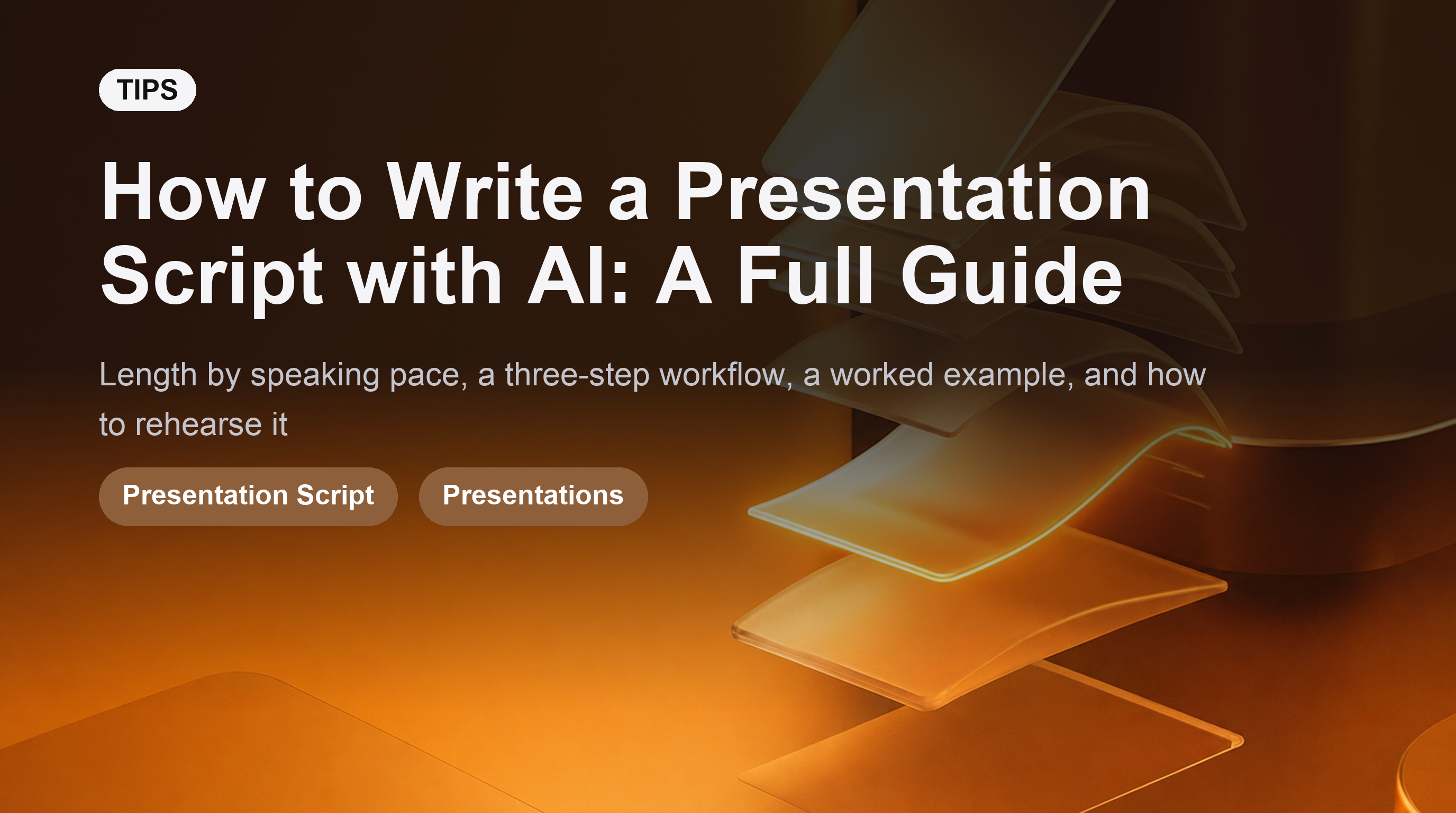 TIPS

How to Write a Presentation Script with AI: A Full Guide

Length by speaking pace, a three-step workflow, a worked example, and how to rehearse it

Presentation Script

Presentations